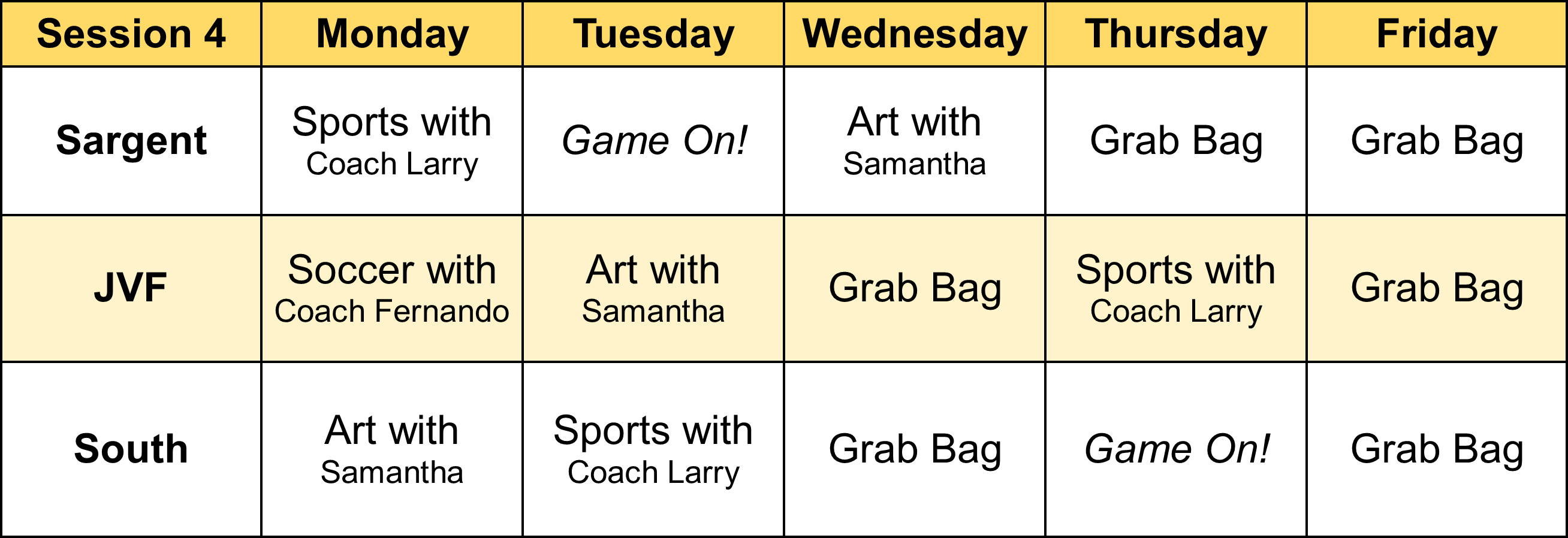 | Session 4 | Monday | Tuesday | Wednesday | Thursday | Friday |
|---|---|---|---|---|---|
| Sargent | Sports with Coach Larry | Game On! | Art with Samantha | Grab Bag | Grab Bag |
| JVF | Soccer with Coach Fernando | Art with Samantha | Grab Bag | Sports with Coach Larry | Grab Bag |
| South | Art with Samantha | Sports with Coach Larry | Grab Bag | Game On! | Grab Bag |